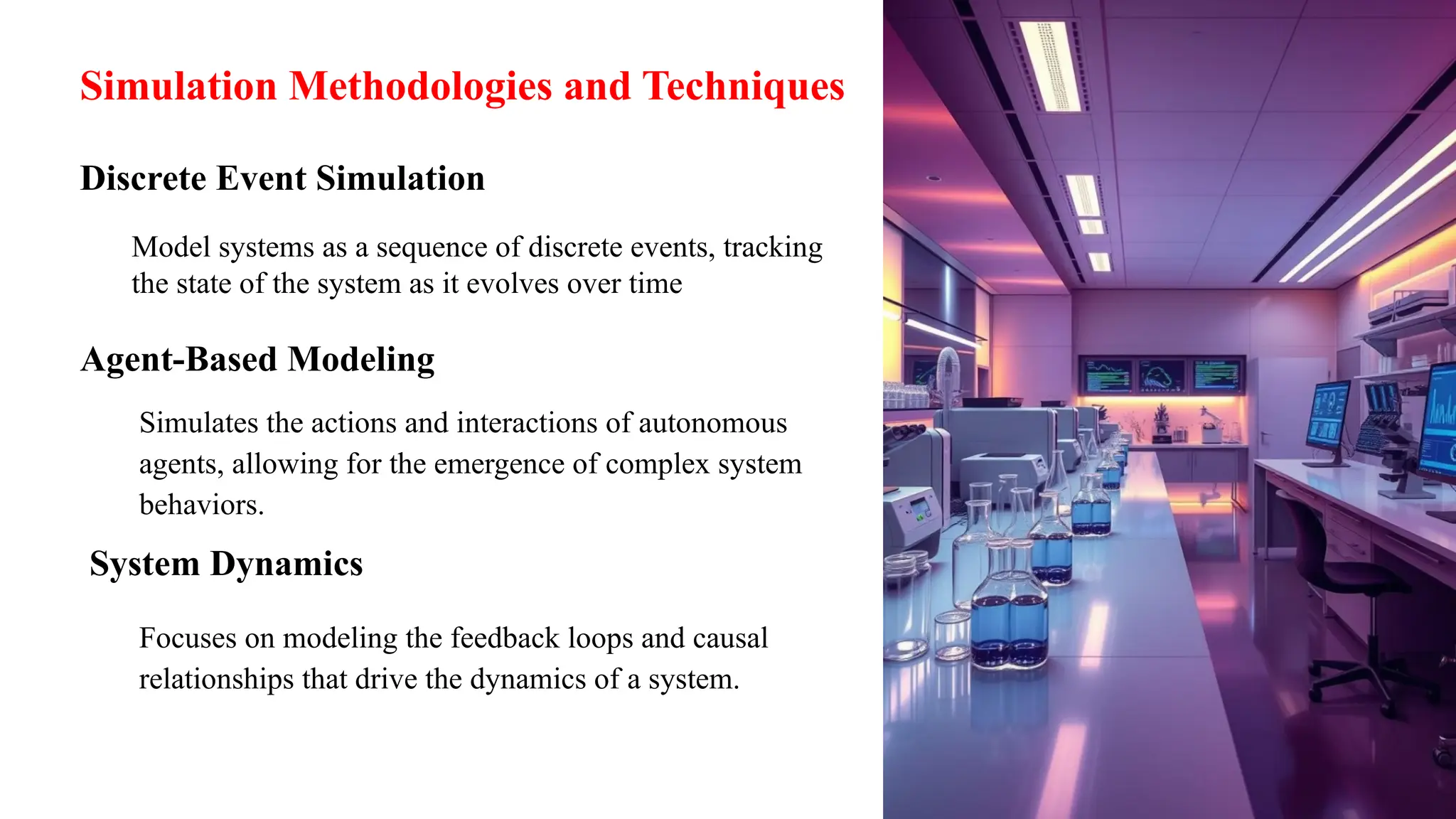 Simulation Methodologies and Techniques

Discrete Event Simulation

Model systems as a sequence of discrete events, tracking the state of the system as it evolves over time

Agent-Based Modeling

Simulates the actions and interactions of autonomous agents, allowing for the emergence of complex system behaviors.

System Dynamics

Focuses on modeling the feedback loops and causal relationships that drive the dynamics of a system.